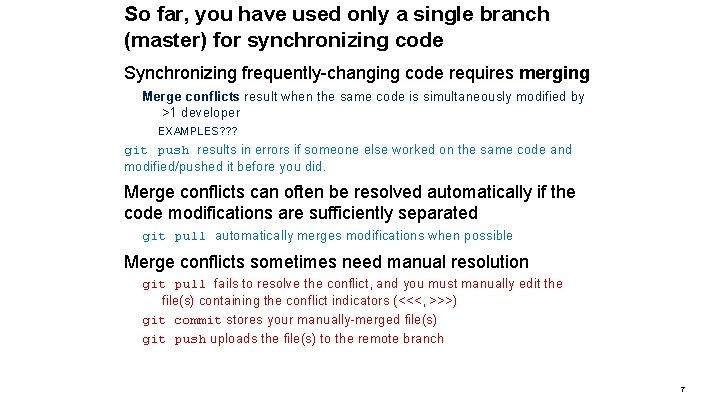 So far, you have used only a single branch (master) for synchronizing code

Synchronizing frequently-changing code requires merging

Merge conflicts result when the same code is simultaneously modified by >1 developer

EXAMPLES???

git push results in errors if someone else worked on the same code and modified/pushed it before you did.

Merge conflicts can often be resolved automatically if the code modifications are sufficiently separated

git pull automatically merges modifications when possible

Merge conflicts sometimes need manual resolution

git pull fails to resolve the conflict, and you must manually edit the file(s) containing the conflict indicators (<<<, >>>)

git commit stores your manually-merged file(s)

git push uploads the file(s) to the remote branch

7